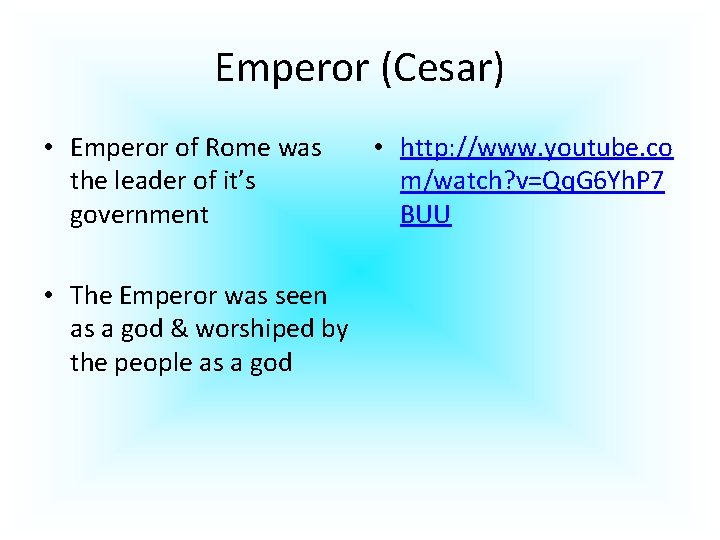 Emperor (Cesar)

• Emperor of Rome was the leader of it's government

• The Emperor was seen as a god & worshiped by the people as a god

• http://www.youtube.com/watch?v=QqG6YhP7BUU